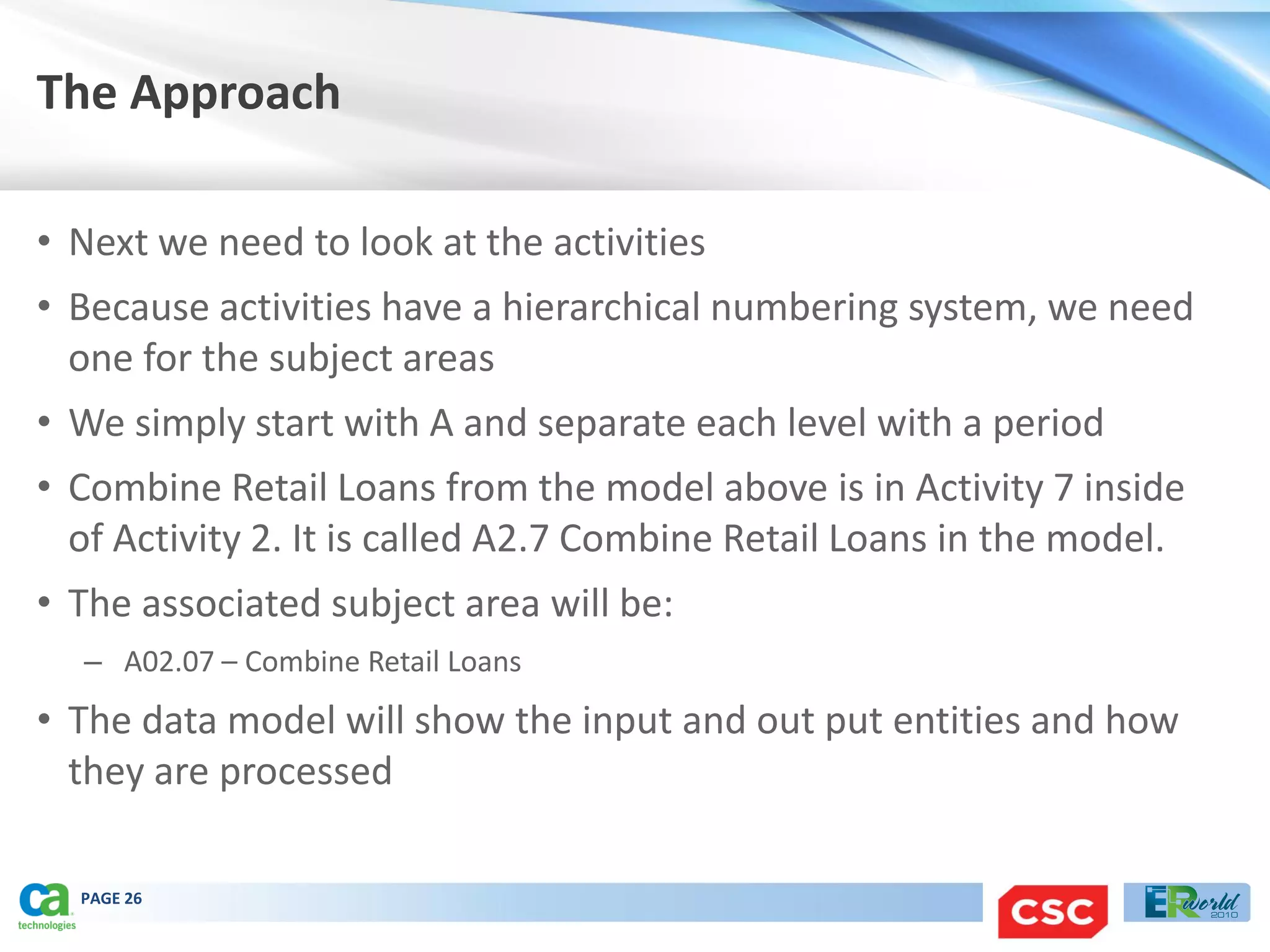 The Approach

• Next we need to look at the activities

• Because activities have a hierarchical numbering system, we need one for the subject areas

• We simply start with A and separate each level with a period

• Combine Retail Loans from the model above is in Activity 7 inside of Activity 2. It is called A2.7 Combine Retail Loans in the model.

• The associated subject area will be:

– A02.07 – Combine Retail Loans

• The data model will show the input and out put entities and how they are processed

ca technologies

PAGE 26

CSC

ERworld 2010